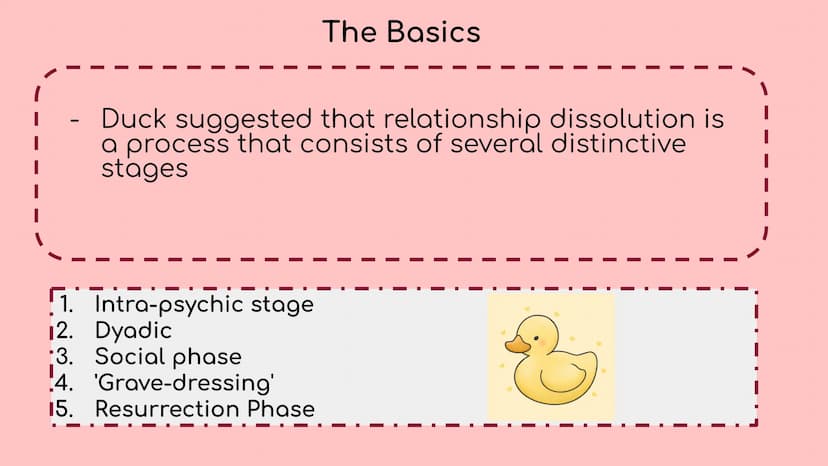 The Basics

- Duck suggested that relationship dissolution is a process that consists of several distinctive stages

1. Intra-psychic stage
2. Dyadic
3. Social phase
4. 'Grave-dressing'
5. Resurrection Phase